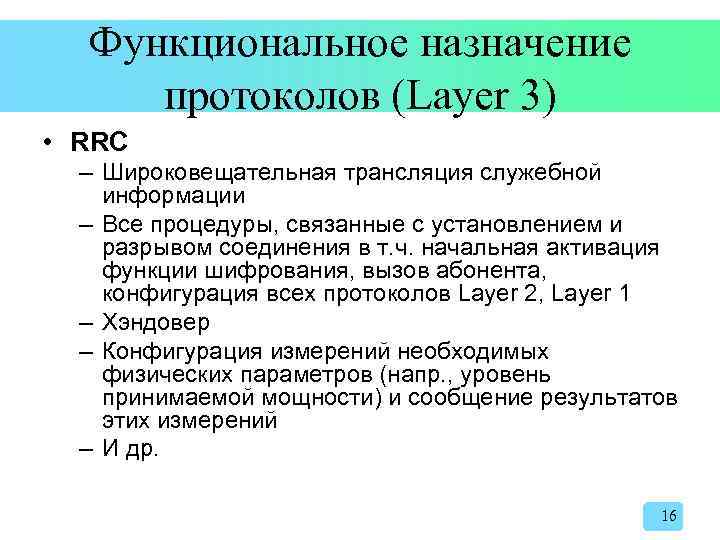 Функциональное назначение протоколов (Layer 3)

• RRC

– Широковещательная трансляция служебной информации

– Все процедуры, связанные с установлением и разрывом соединения в т.ч. начальная активация функции шифрования, вызов абонента, конфигурация всех протоколов Layer 2, Layer 1

– Хэндовер

– Конфигурация измерений необходимых физических параметров (напр., уровень принимаемой мощности) и сообщение результатов этих измерений

– И др.

16